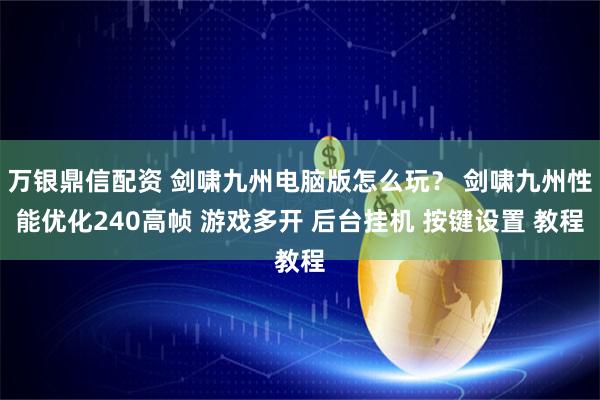 $

万银鼎信配资 剑啸九州电脑版怎么玩？ 剑啸九州性能优化240高帧 游戏多开 后台挂机 按键设置 教程教程